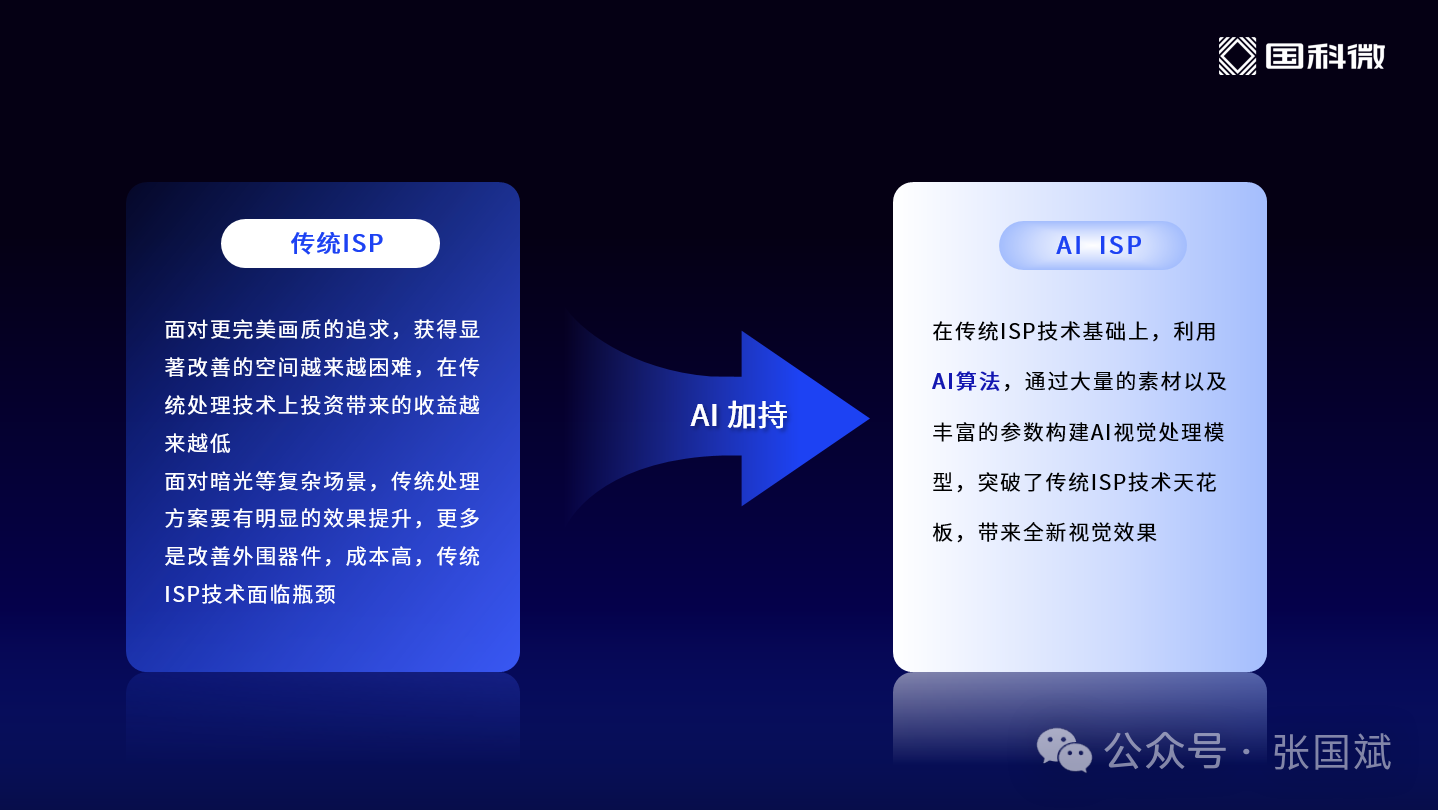 国科微

传统ISP

面对更完美画质的追求，获得显著改善的空间越来越困难，在传统处理技术上投资带来的收益越来越低
面对暗光等复杂场景，传统处理方案要有明显的效果提升，更多是改善外围器件，成本高，传统ISP技术面临瓶颈

AI 加持

AI ISP

在传统ISP技术基础上，利用AI算法，通过大量的素材以及丰富的参数构建AI视觉处理模型，突破了传统ISP技术天花板，带来全新视觉效果

公众号 · 张国斌